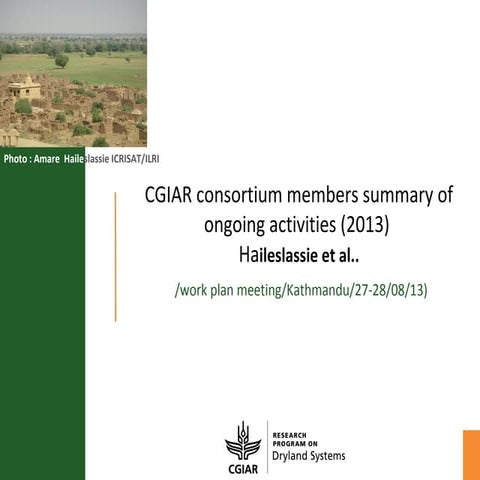 Photo : Amare Haileslassie ICRISAT/ILRI

CGIAR consortium members summary of ongoing activities (2013)

Haileslassie et al..

/work plan meeting/Kathmandu/27-28/08/13)

CGIAR

RESEARCH PROGRAM ON
Dryland Systems